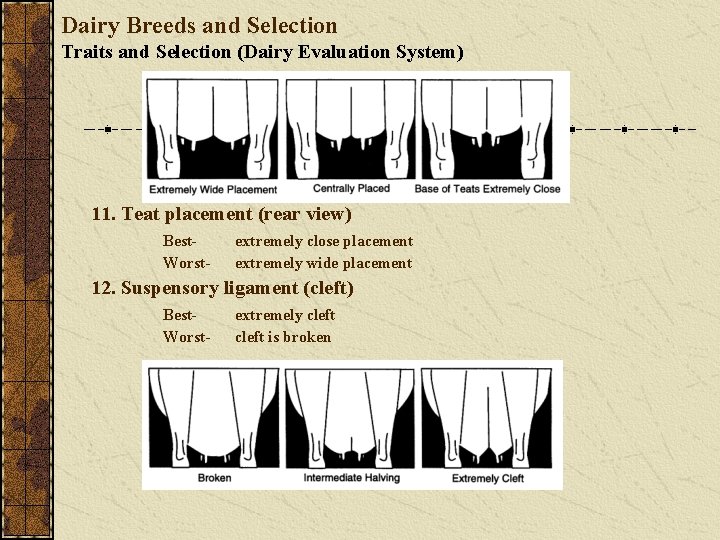 Dairy Breeds and Selection
Traits and Selection (Dairy Evaluation System)

Extremely Wide Placement
Centrally Placed
Base of Teats Extremely Close

11. Teat placement (rear view)

Best- extremely close placement
Worst- extremely wide placement

12. Suspensory ligament (cleft)

Best- extremely cleft
Worst- cleft is broken

Broken
Intermediate Halving
Extremely Cleft